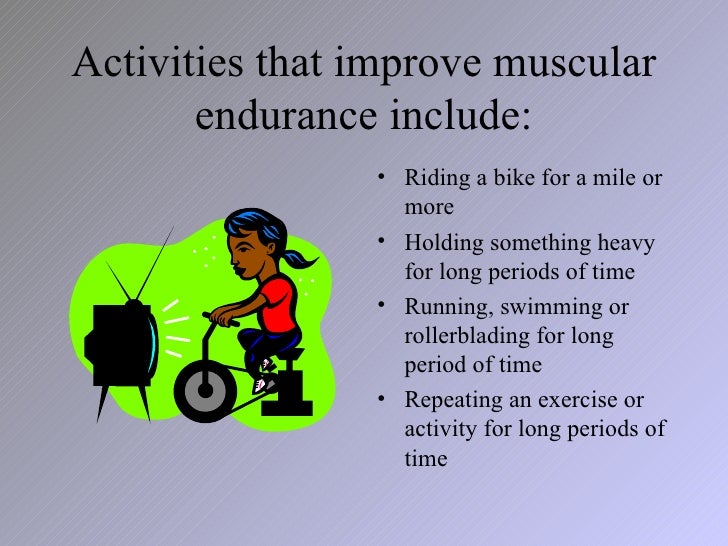 Activities that improve muscular endurance include:

• Riding a bike for a mile or more
• Holding something heavy for long periods of time
• Running, swimming or rollerblading for long period of time
• Repeating an exercise or activity for long periods of time